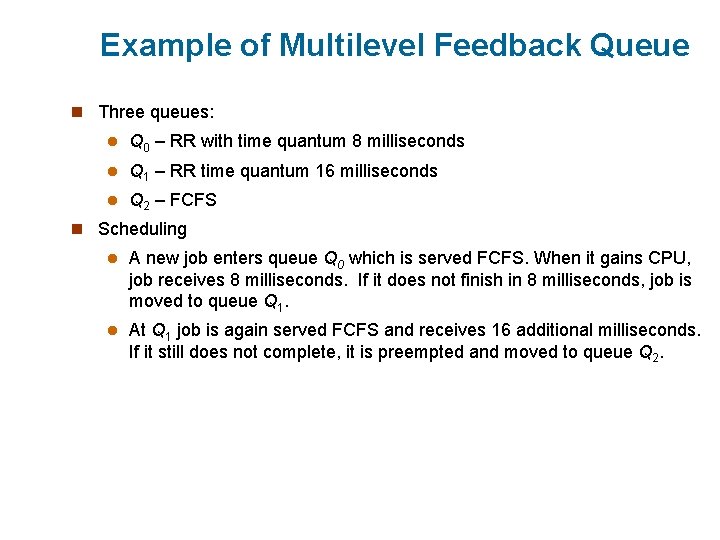 Example of Multilevel Feedback Queue

Three queues:

$Q_0$ – RR with time quantum 8 milliseconds

$Q_1$ – RR time quantum 16 milliseconds

$Q_2$ – FCFS

Scheduling

A new job enters queue $Q_0$ which is served FCFS. When it gains CPU, job receives 8 milliseconds. If it does not finish in 8 milliseconds, job is moved to queue $Q_1$.

At $Q_1$ job is again served FCFS and receives 16 additional milliseconds. If it still does not complete, it is preempted and moved to queue $Q_2$.